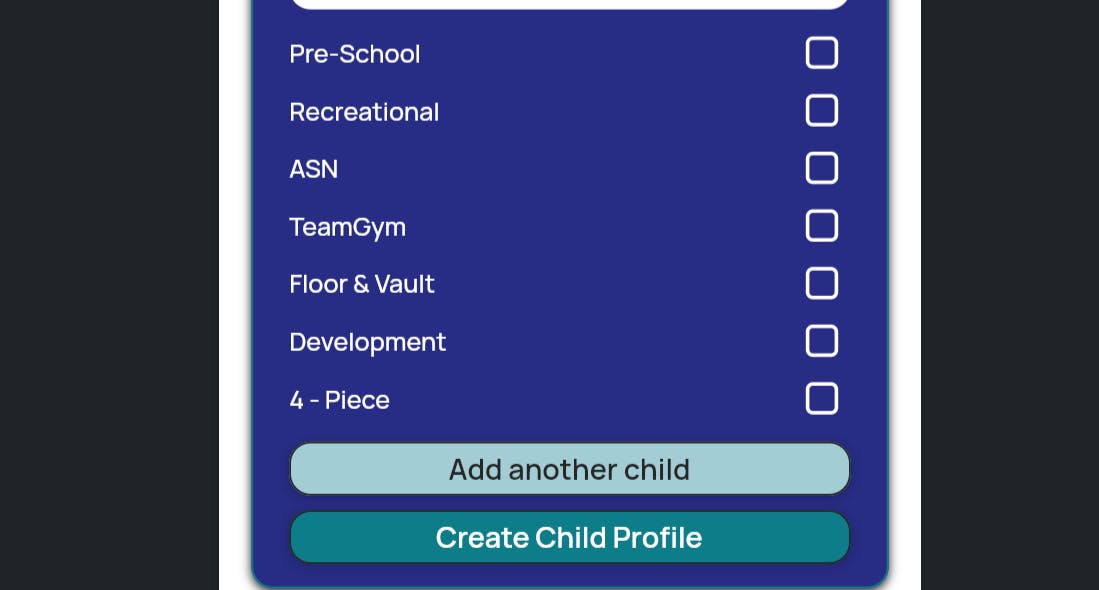 Pre-School
Recreational
ASN
TeamGym
Floor & Vault
Development
4 - Piece
Add another child
Create Child Profile